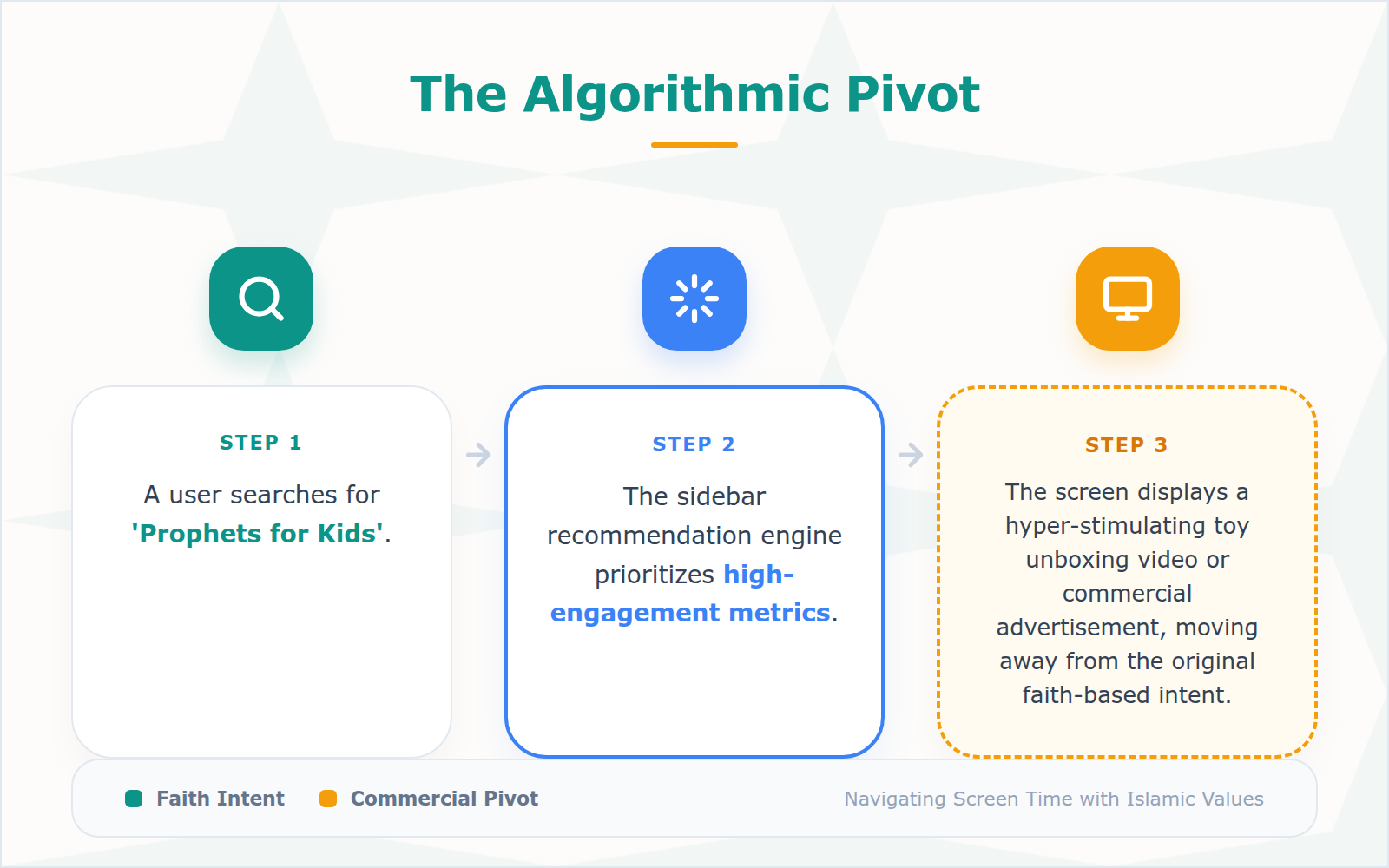 The Algorithmic Pivot

STEP 1

A user searches for 'Prophets for Kids'.

STEP 2

The sidebar recommendation engine prioritizes high-engagement metrics.

STEP 3

The screen displays a hyper-stimulating toy unboxing video or commercial advertisement, moving away from the original faith-based intent.

Faith Intent Commercial Pivot

Navigating Screen Time with Islamic Values